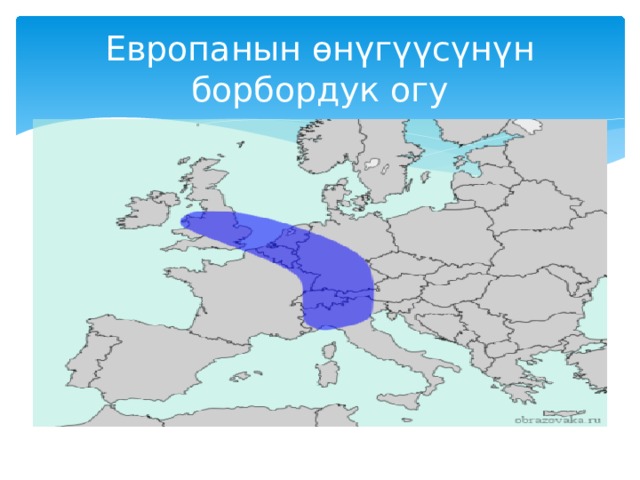 Европанын өнүгүүсүнүн борбордук огу

obrazovaka.ru